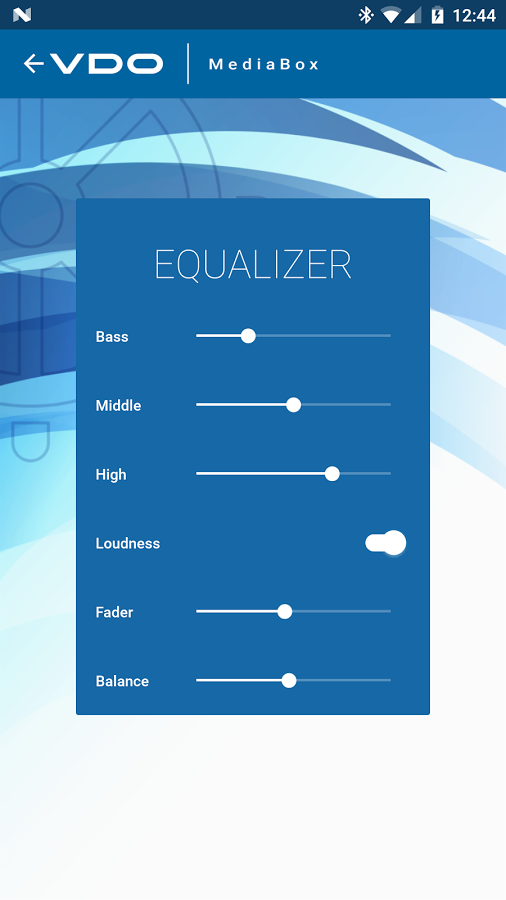 12:44

VDO MediaBox

EQUALIZER

Bass

Middle

High

Loudness

Fader

Balance